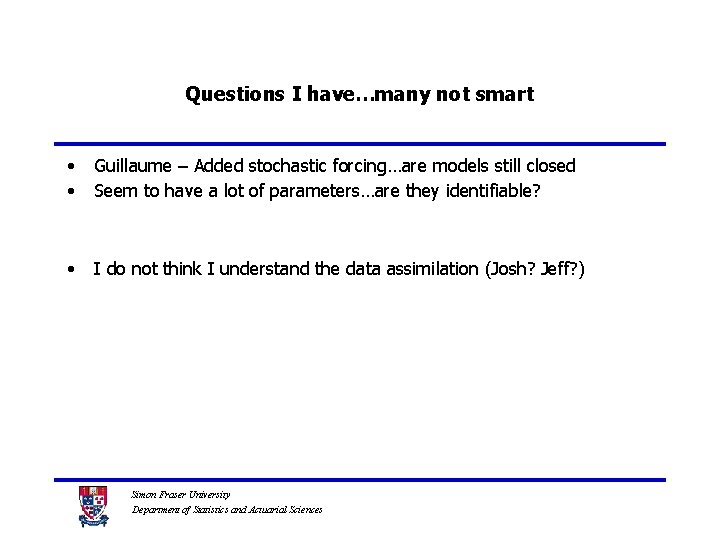 Questions I have…many not smart

• Guillaume – Added stochastic forcing…are models still closed
• Seem to have a lot of parameters…are they identifiable?

• I do not think I understand the data assimilation (Josh? Jeff?)

Simon Fraser University
Department of Statistics and Actuarial Sciences